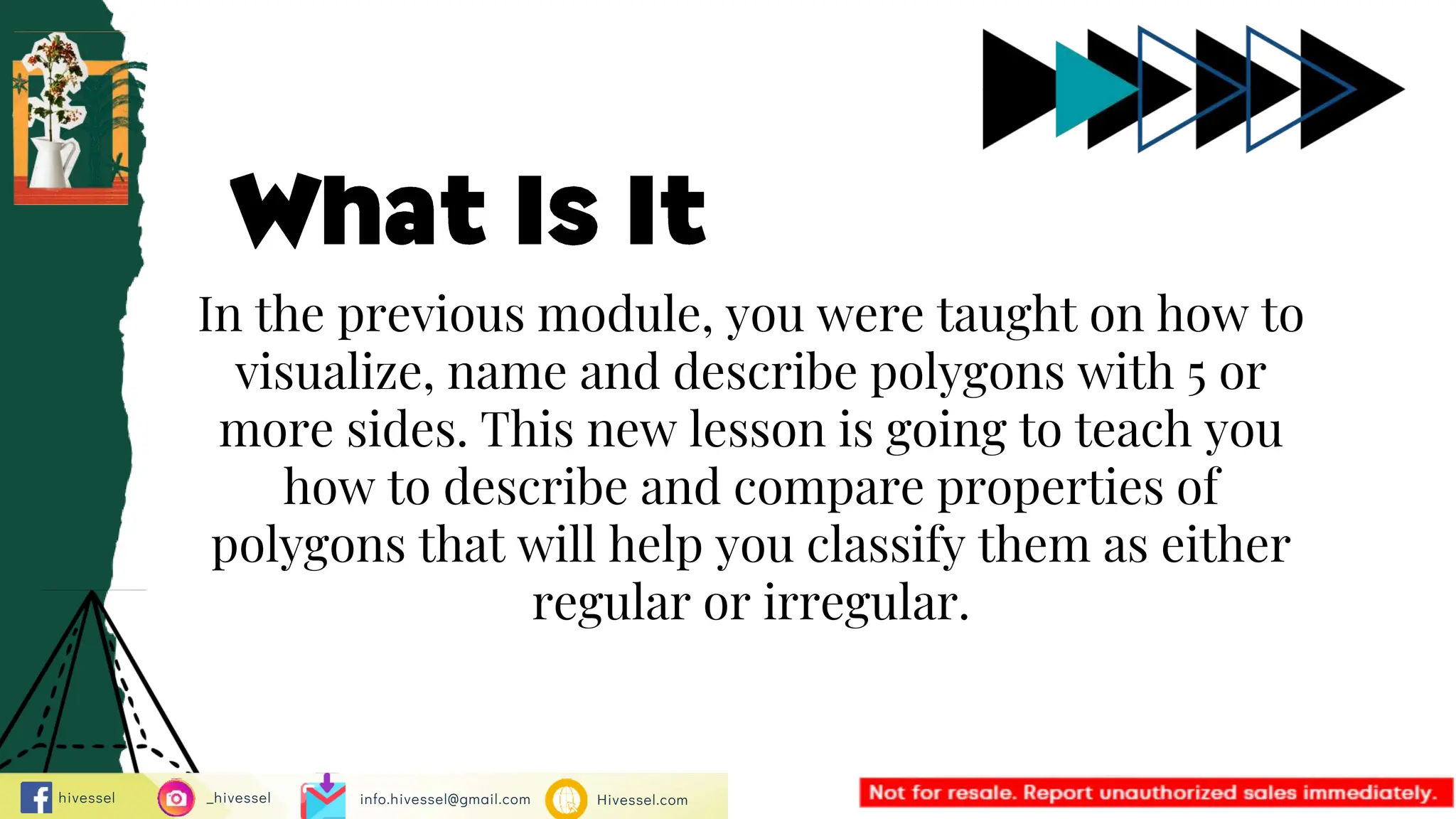 What Is It

In the previous module, you were taught on how to visualize, name and describe polygons with 5 or more sides. This new lesson is going to teach you how to describe and compare properties of polygons that will help you classify them as either regular or irregular.

hivessel _hivessel info.hivessel@gmail.com Hivessel.com

Not for resale. Report unauthorized sales immediately.